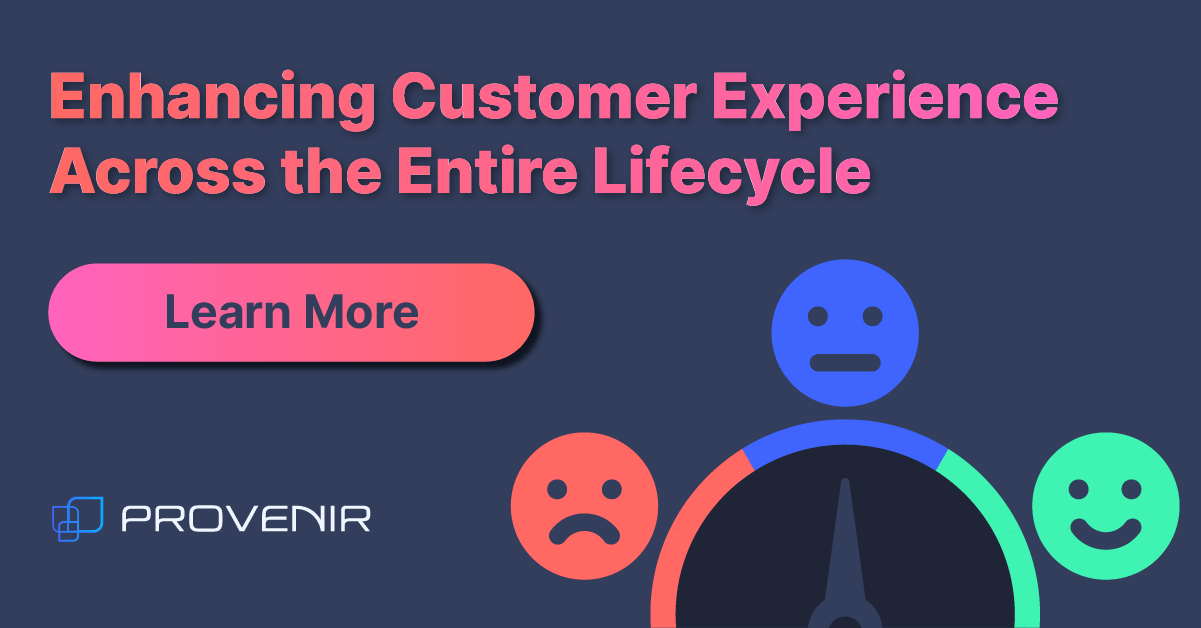 Enhancing Customer Experience Across the Entire Lifecycle

Learn More

PROVENIR